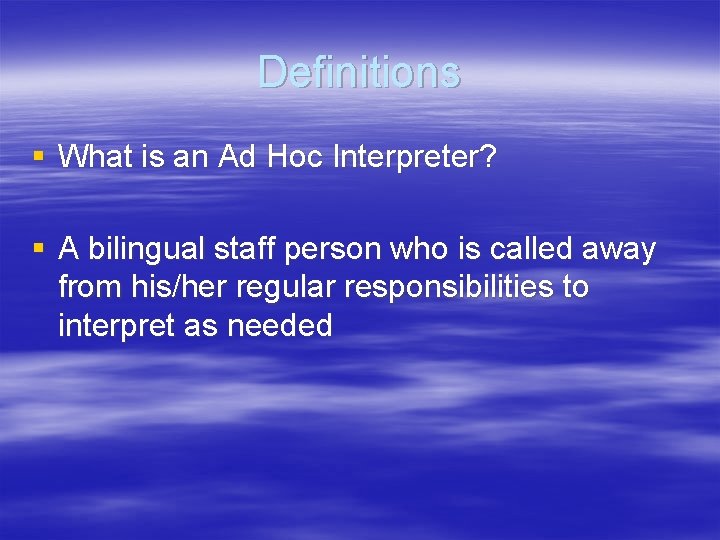 Definitions

▪ What is an Ad Hoc Interpreter?

▪ A bilingual staff person who is called away from his/her regular responsibilities to interpret as needed